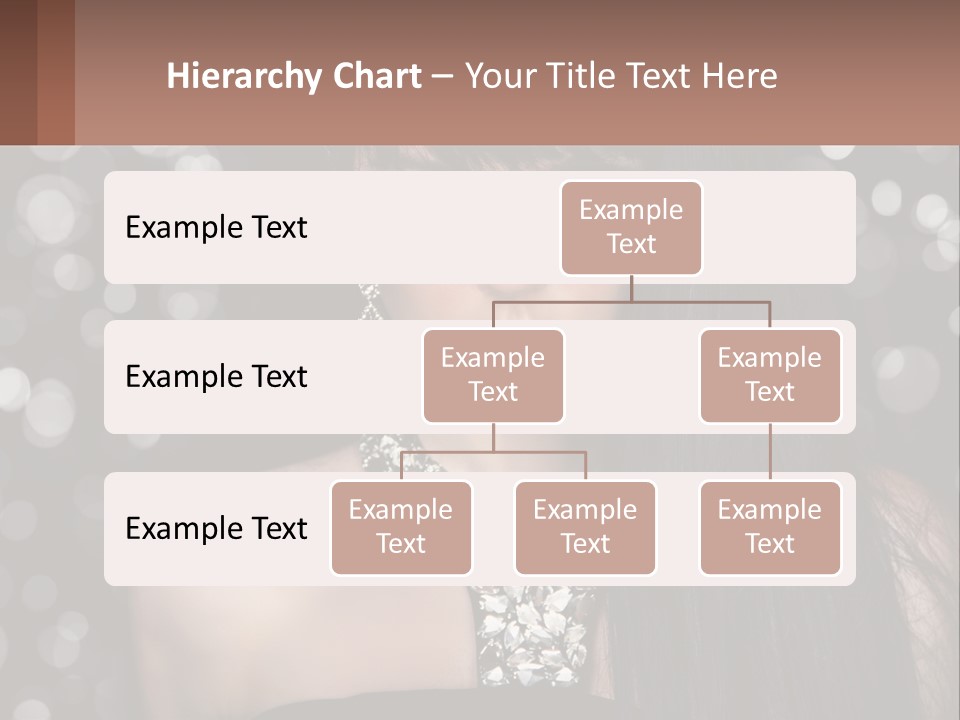 Hierarchy Chart – Your Title Text Here

Example Text

Example Text

Example Text

Example Text

Example Text

Example Text

Example Text

Example Text

Example Text